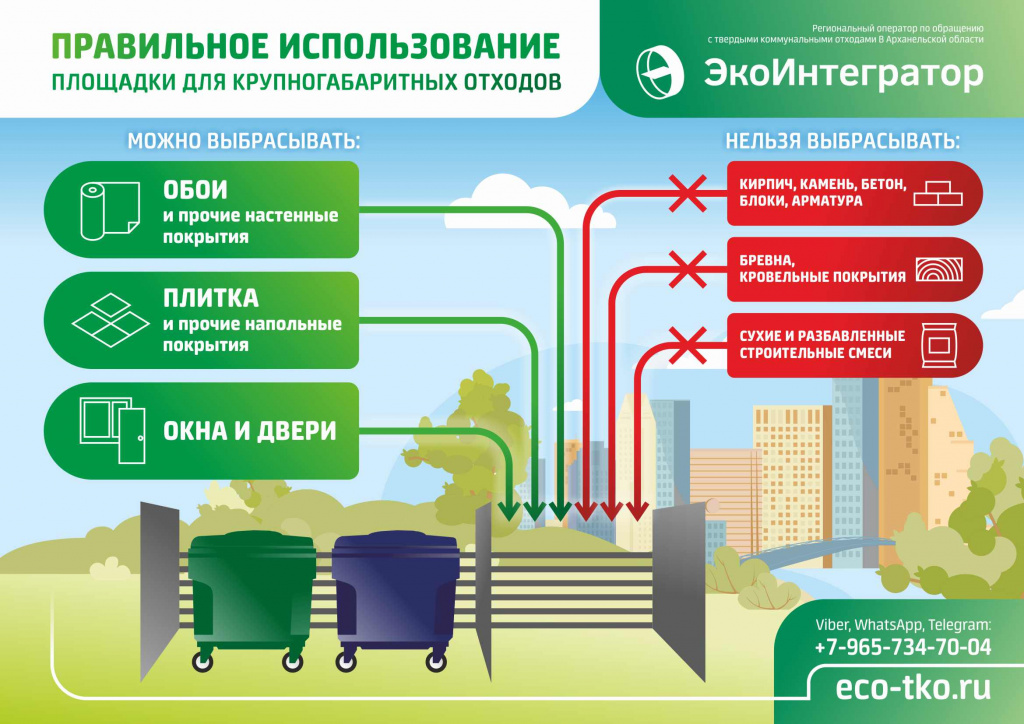 ПРАВИЛЬНОЕ ИСПОЛЬЗОВАНИЕ
ПЛОЩАДКИ ДЛЯ КРУПНОГАБАРИТНЫХ ОТХОДОВ

Региональный оператор по обращению с твердыми коммунальными отходами В Архангельской области

ЭкоИнтегратор

МОЖНО ВЫБРАСЫВАТЬ:

ОБОИ
и прочие настенные покрытия

ПЛИТКА
и прочие напольные покрытия

ОКНА И ДВЕРИ

НЕЛЬЗЯ ВЫБРАСЫВАТЬ:

КИРПИЧ, КАМЕНЬ, БЕТОН, БЛОКИ, АРМАТУРА

БРЕВНА, КРОВЕЛЬНЫЕ ПОКРЫТИЯ

СУХИЕ И РАЗБАВЛЕННЫЕ СТРОИТЕЛЬНЫЕ СМЕСИ

Viber, WhatsApp, Telegram:
+7-965-734-70-04

eco-tko.ru